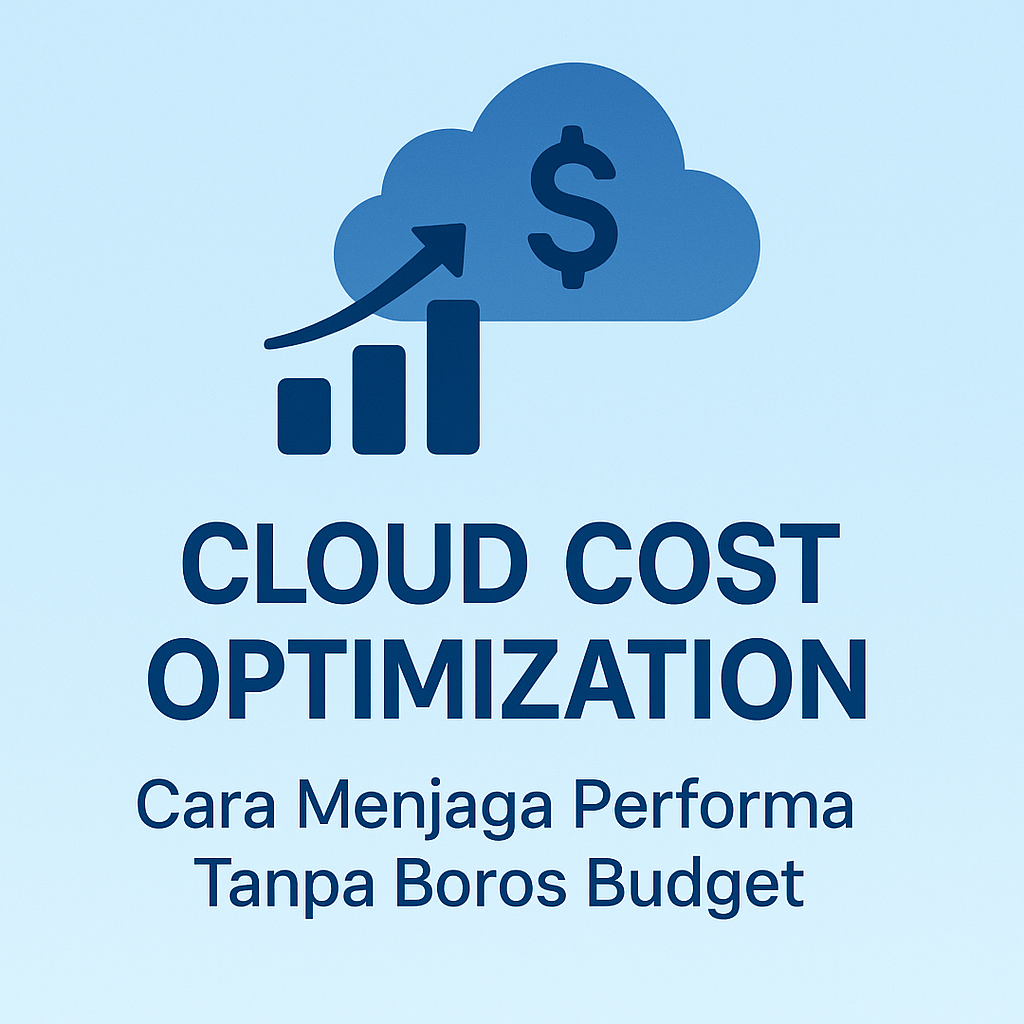 $

CLOUD COST OPTIMIZATION

Cara Menjaga Performa Tanpa Boros Budget